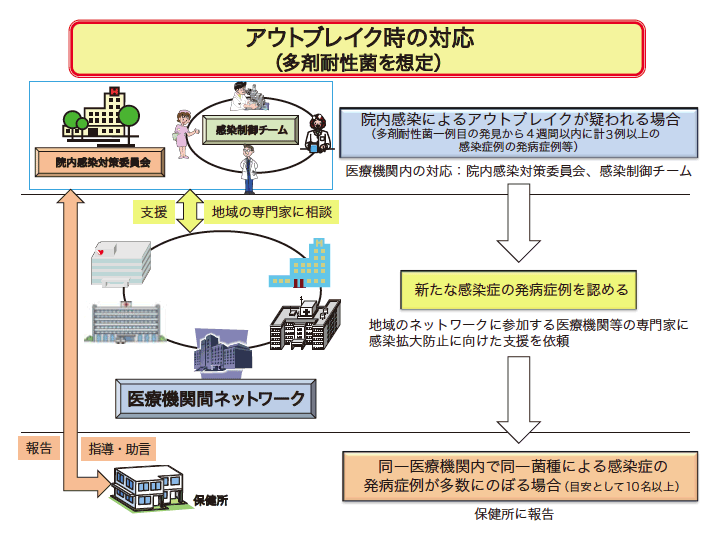 アウトブレイク時の対応
（多剤耐性菌を想定）

院内感染対策委員会

感染制御チーム

院内感染によるアウトブレイクが疑われる場合
（多剤耐性菌一例目の発見から４週間以内に計３例以上の感染症例の発病症例等）

医療機関内の対応：院内感染対策委員会、感染制御チーム

支援

地域の専門家に相談

新たな感染症の発病症例を認める

地域のネットワークに参加する医療機関等の専門家に感染拡大防止に向けた支援を依頼

医療機関間ネットワーク

報告

指導・助言

保健所

同一医療機関内で同一菌種による感染症の発病症例が多数にのぼる場合（目安として10名以上）

保健所に報告